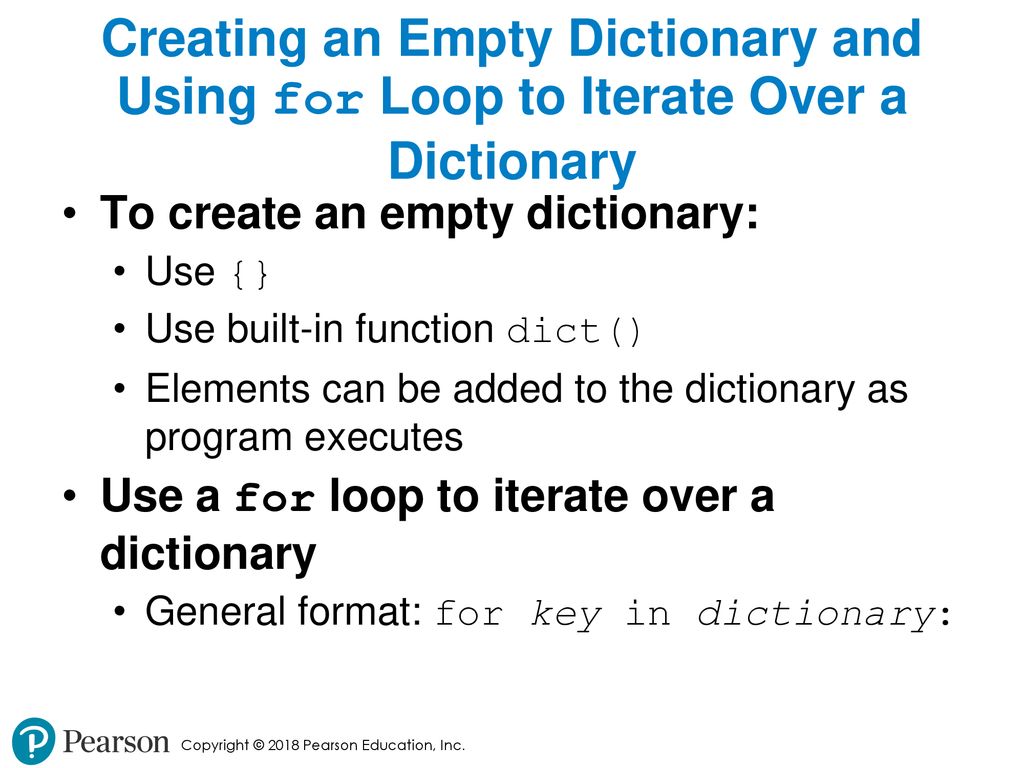 Creating an Empty Dictionary and Using for Loop to Iterate Over a Dictionary

• To create an empty dictionary:
  • Use {}
  • Use built-in function dict()
  • Elements can be added to the dictionary as program executes
• Use a for loop to iterate over a dictionary
  • General format: for key in dictionary:

Pearson

Copyright © 2018 Pearson Education, Inc.